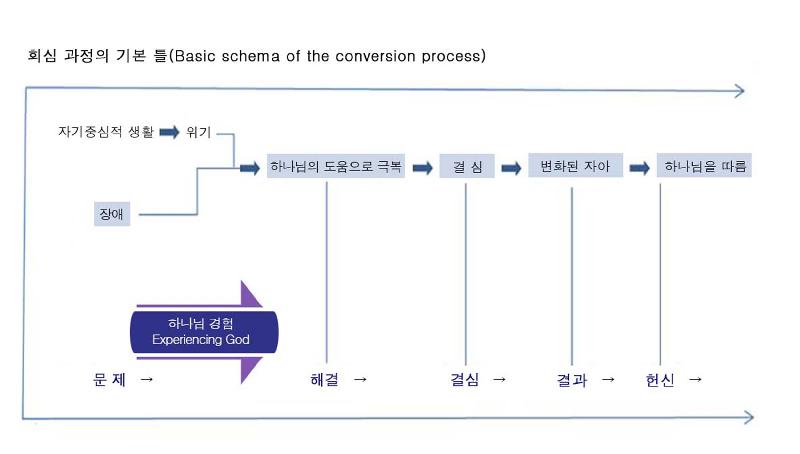 회심 과정의 기본 틀(Basic schema of the conversion process)

자기중심적 생활 ➡ 위기

장애

➡ 하나님의 도움으로 극복 ➡ 결 심 ➡ 변화된 자아 ➡ 하나님을 따름

하나님 경험
Experiencing God

문 제 → 해결 → 결심 → 결과 → 헌신 →